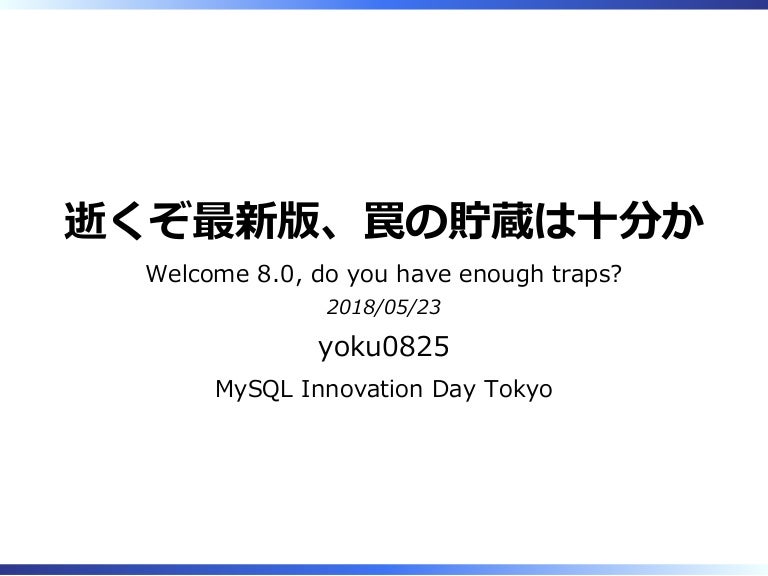 逝くぞ最新版、罠の貯蔵は十分か

Welcome 8.0, do you have enough traps?

2018/05/23

yoku0825

MySQL Innovation Day Tokyo